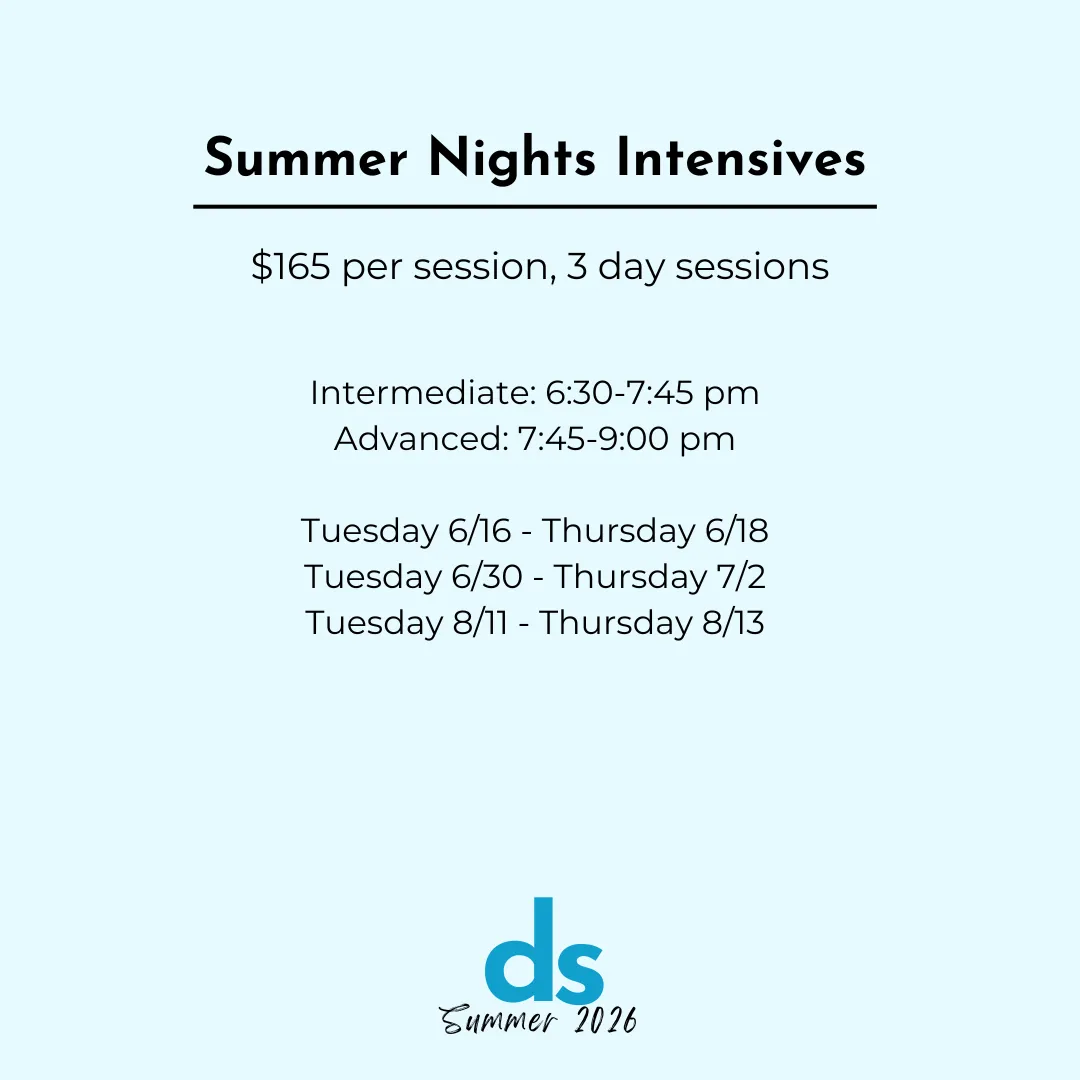 Summer Nights Intensives

\$165 per session, 3 day sessions

Intermediate: 6:30-7:45 pm
Advanced: 7:45-9:00 pm

Tuesday 6/16 - Thursday 6/18
Tuesday 6/30 - Thursday 7/2
Tuesday 8/11 - Thursday 8/13

ds
Summer 2026